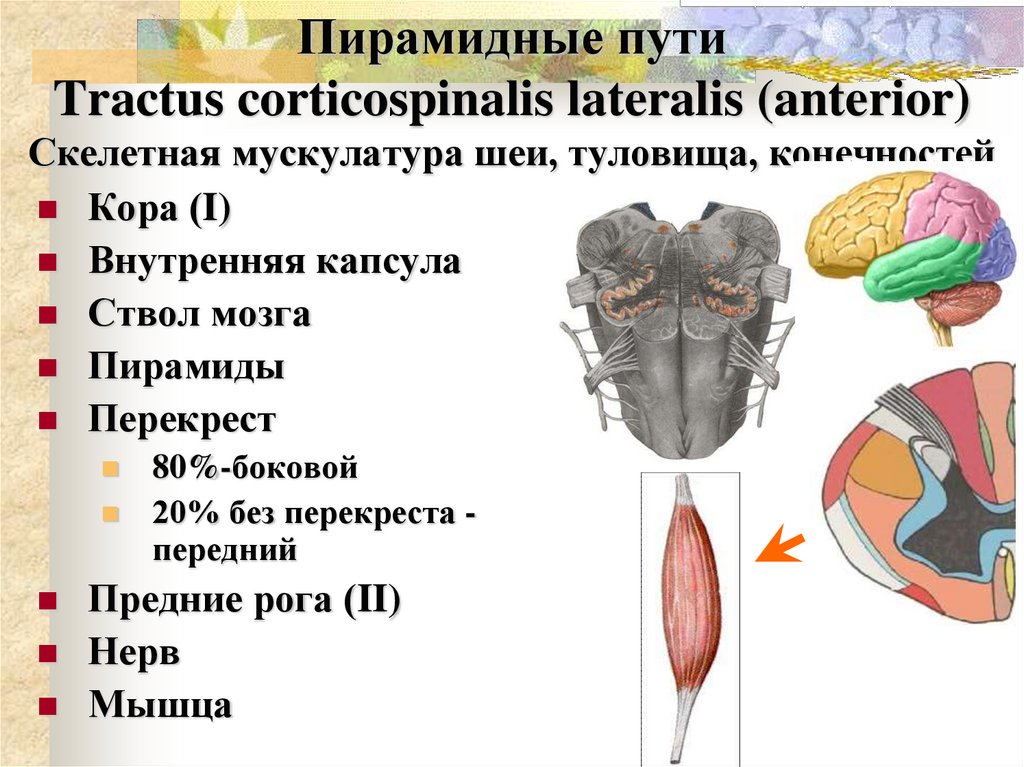 Пирамидные пути
Tractus corticospinalis lateralis (anterior)
Скелетная мускулатура шеи, туловища, конечностей

Кора (I)
Внутренняя капсула
Ствол мозга
Пирамиды
Перекрест
80%-боковой
20% без перекреста - передний
Предние рога (II)
Нерв
Мышца